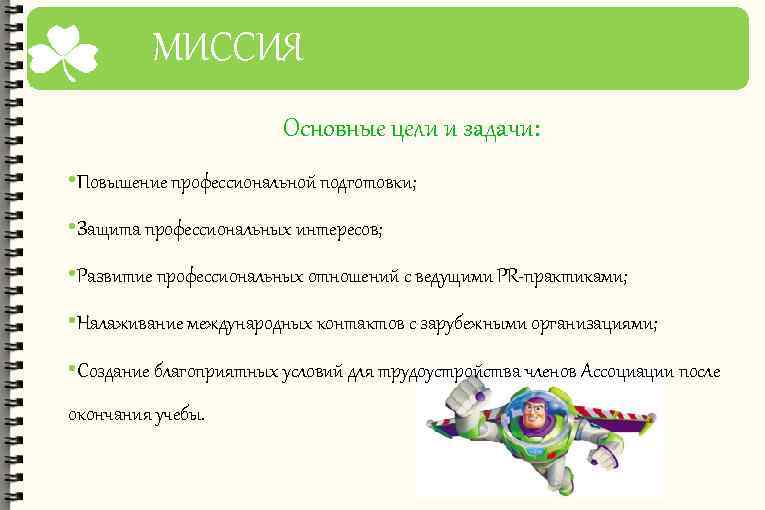 МИССИЯ

Основные цели и задачи:

•Повышение профессиональной подготовки;

•Защита профессиональных интересов;

•Развитие профессиональных отношений с ведущими PR-практиками;

•Налаживание международных контактов с зарубежными организациями;

•Создание благоприятных условий для трудоустройства членов Ассоциации после окончания учебы.